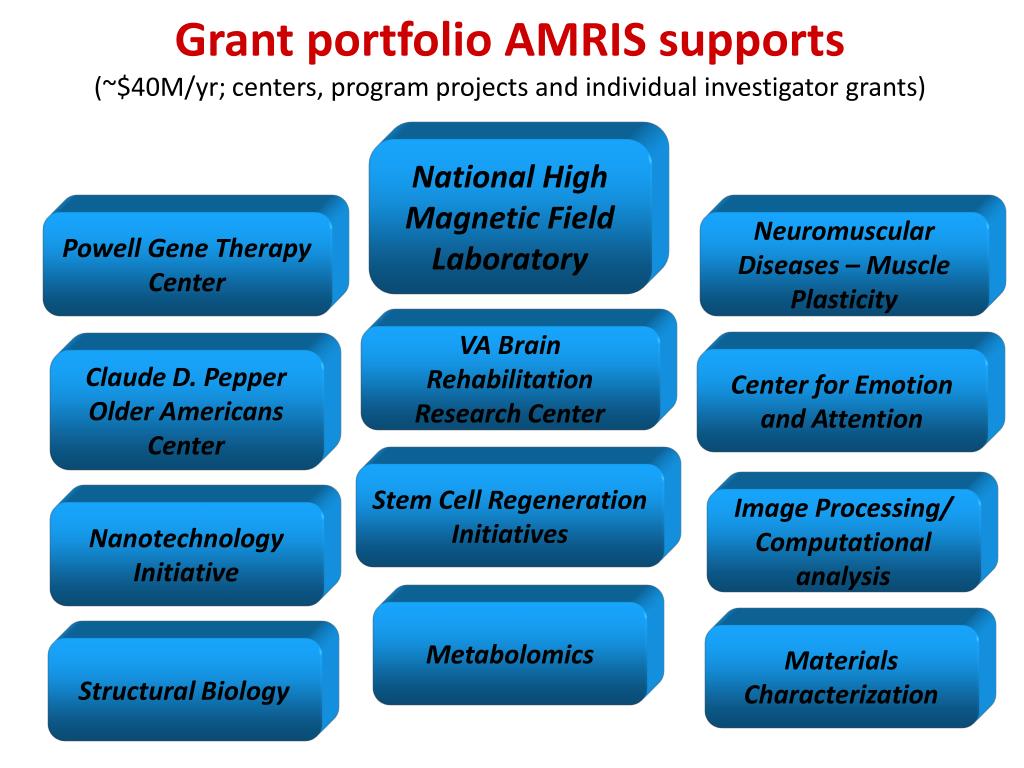 Grant portfolio AMRIS supports
(~$40M/yr; centers, program projects and individual investigator grants)

Powell Gene Therapy Center

Claude D. Pepper Older Americans Center

Nanotechnology Initiative

Structural Biology

National High Magnetic Field Laboratory

VA Brain Rehabilitation Research Center

Stem Cell Regeneration Initiatives

Metabolomics

Neuromuscular Diseases – Muscle Plasticity

Center for Emotion and Attention

Image Processing/ Computational analysis

Materials Characterization